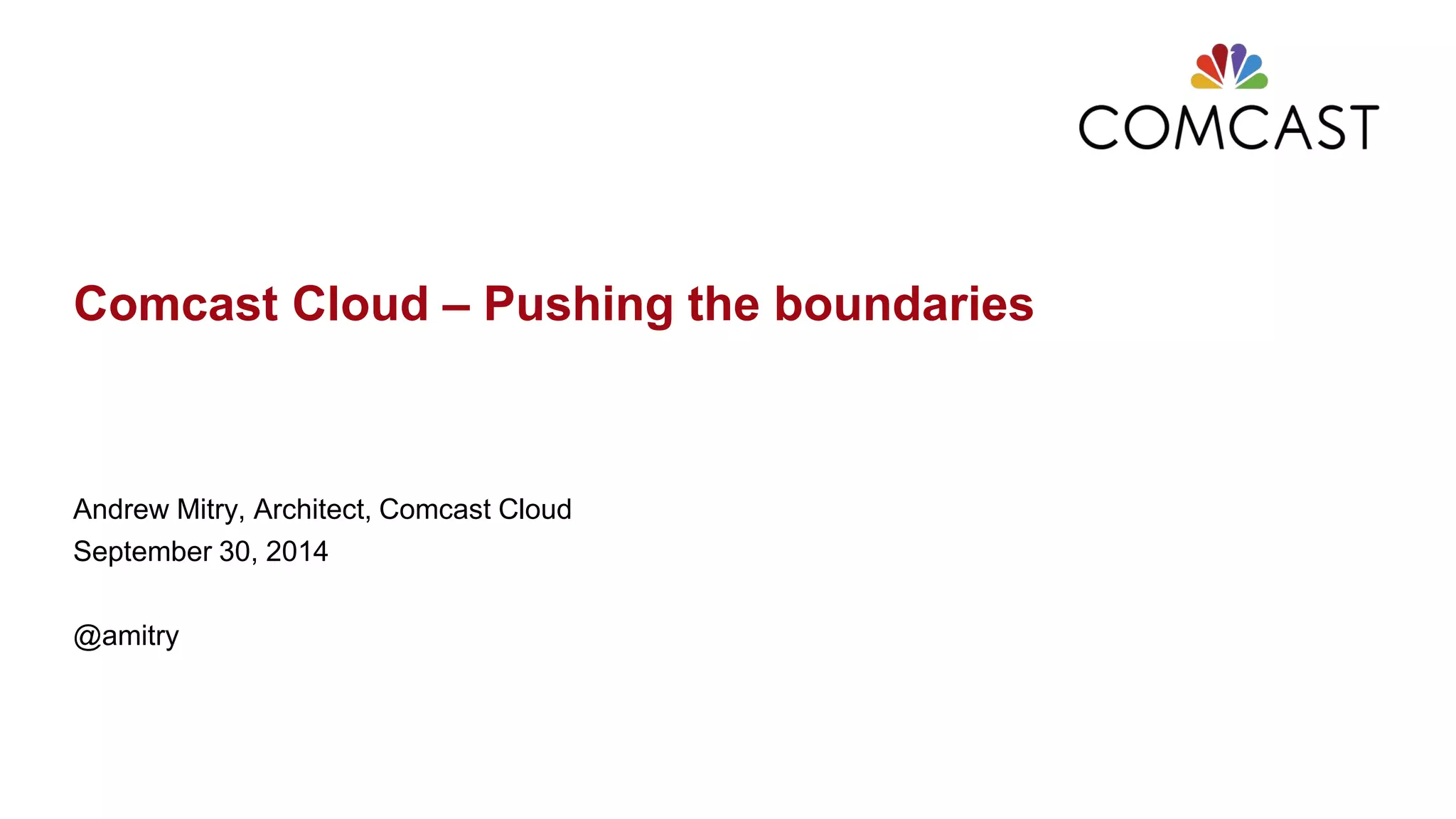 COMCAST

Comcast Cloud – Pushing the boundaries

Andrew Mitry, Architect, Comcast Cloud
September 30, 2014

@amitry